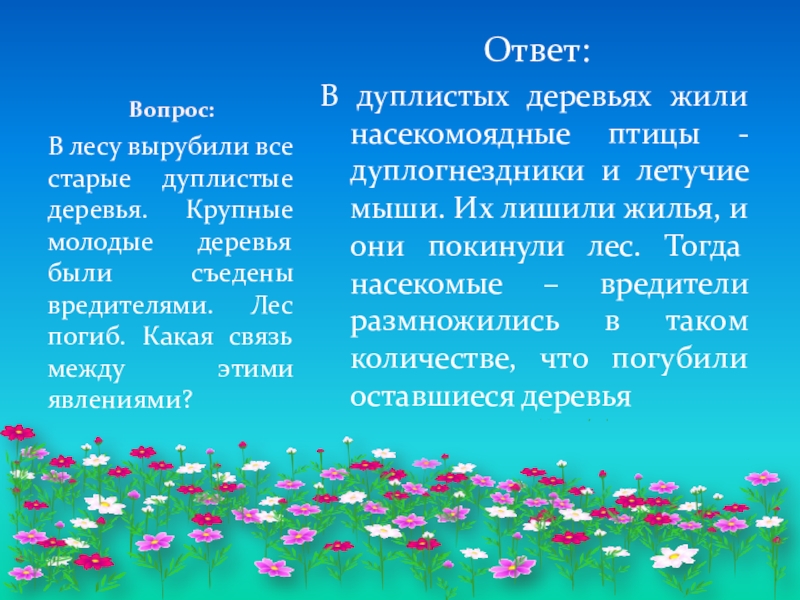 Вопрос:

В лесу вырубили все старые дуплистые деревья. Крупные молодые деревья были съедены вредителями. Лес погиб. Какая связь между этими явлениями?

Ответ:

В дуплистых деревьях жили насекомоядные птицы - дуплогнездники и летучие мыши. Их лишили жилья, и они покинули лес. Тогда насекомые – вредители размножились в таком количестве, что погубили оставшиеся деревья